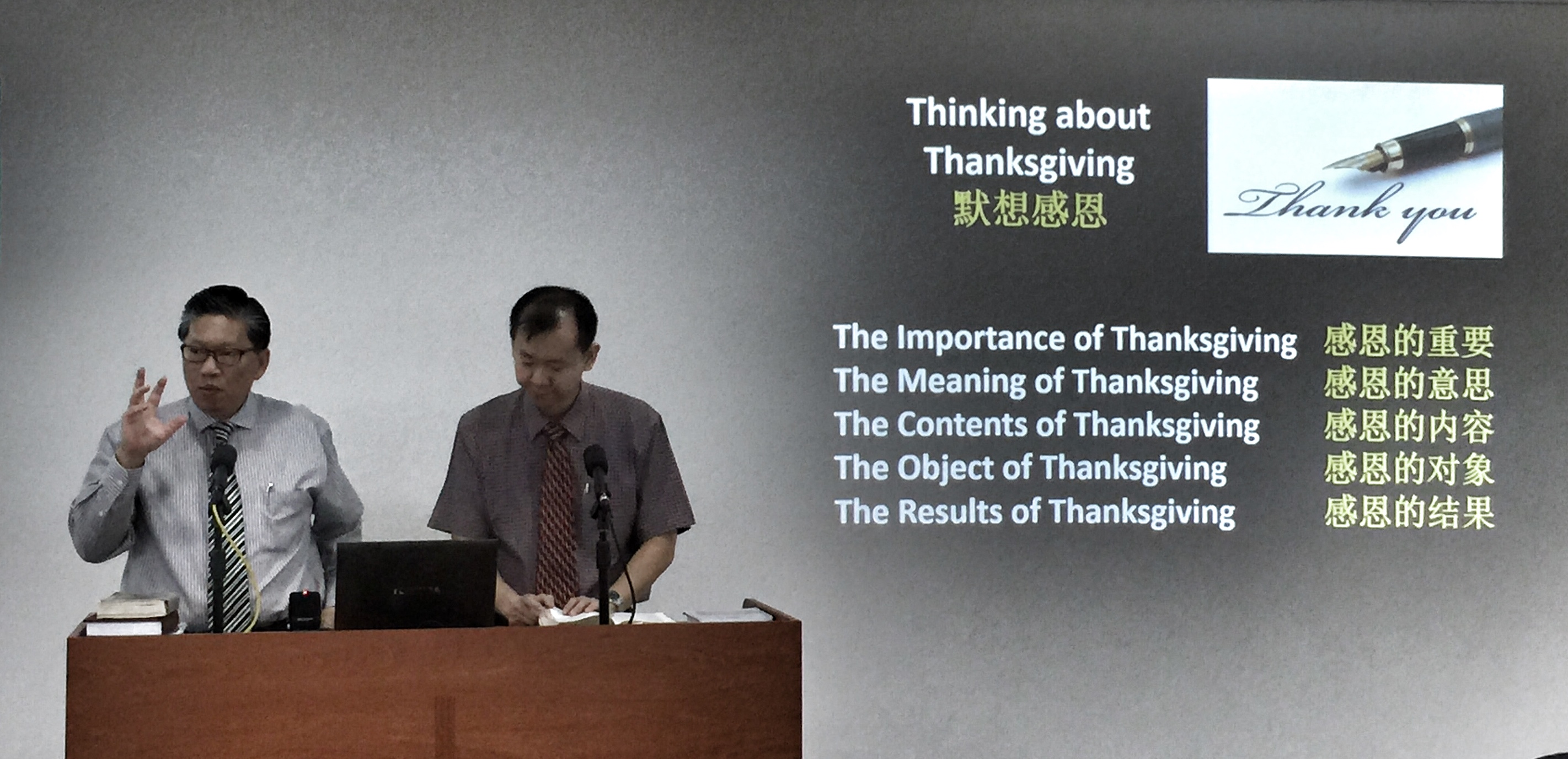 Thinking about Thanksgiving
默想感恩

Thank you

The Importance of Thanksgiving 感恩的重要
The Meaning of Thanksgiving 感恩的意思
The Contents of Thanksgiving 感恩的内容
The Object of Thanksgiving 感恩的对象
The Results of Thanksgiving 感恩的结果